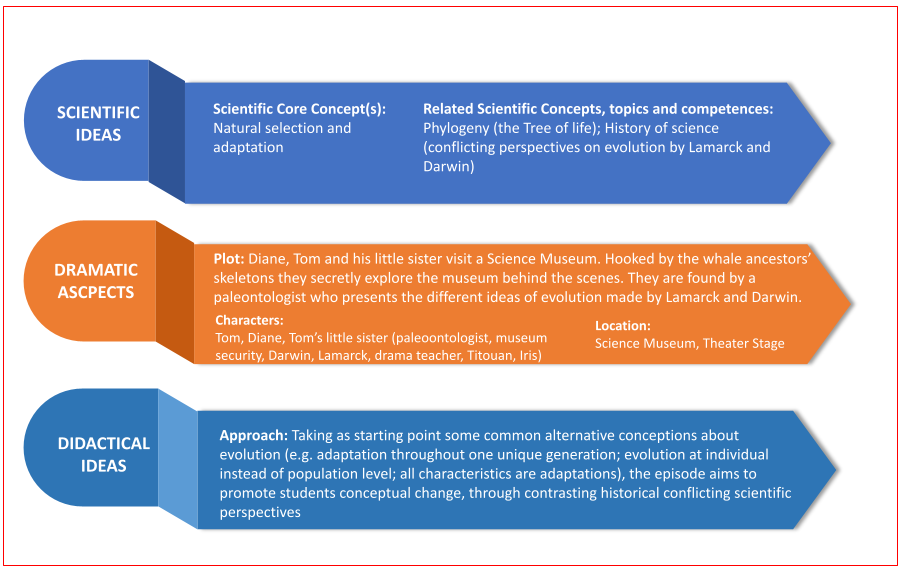 SCIENTIFIC IDEAS

Scientific Core Concept(s):
Natural selection and adaptation

Related Scientific Concepts, topics and competences:
Phylogeny (the Tree of life); History of science (conflicting perspectives on evolution by Lamarck and Darwin)

DRAMATIC ASCPECTS

Plot: Diane, Tom and his little sister visit a Science Museum. Hooked by the whale ancestors' skeletons they secretly explore the museum behind the scenes. They are found by a paleontologist who presents the different ideas of evolution made by Lamarck and Darwin.

Characters:
Tom, Diane, Tom's little sister (paleoontologist, museum security, Darwin, Lamarck, drama teacher, Titouan, Iris)

Location:
Science Museum, Theater Stage

DIDACTICAL IDEAS

Approach: Taking as starting point some common alternative conceptions about evolution (e.g. adaptation throughout one unique generation; evolution at individual instead of population level; all characteristics are adaptations), the episode aims to promote students conceptual change, through contrasting historical conflicting scientific perspectives